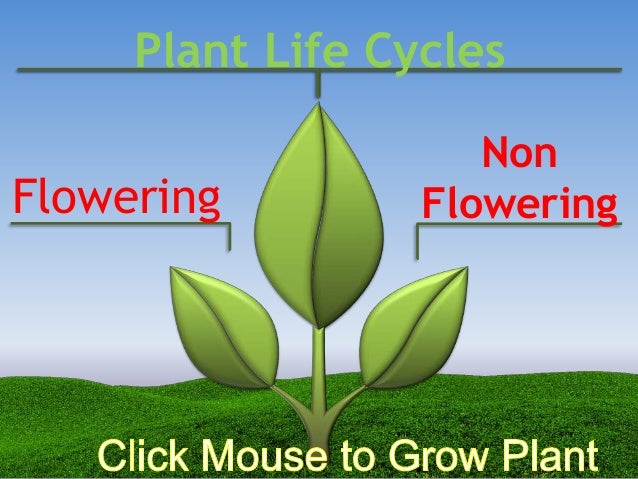 Plant Life Cycles

Flowering

Non Flowering

Click Mouse to Grow Plant